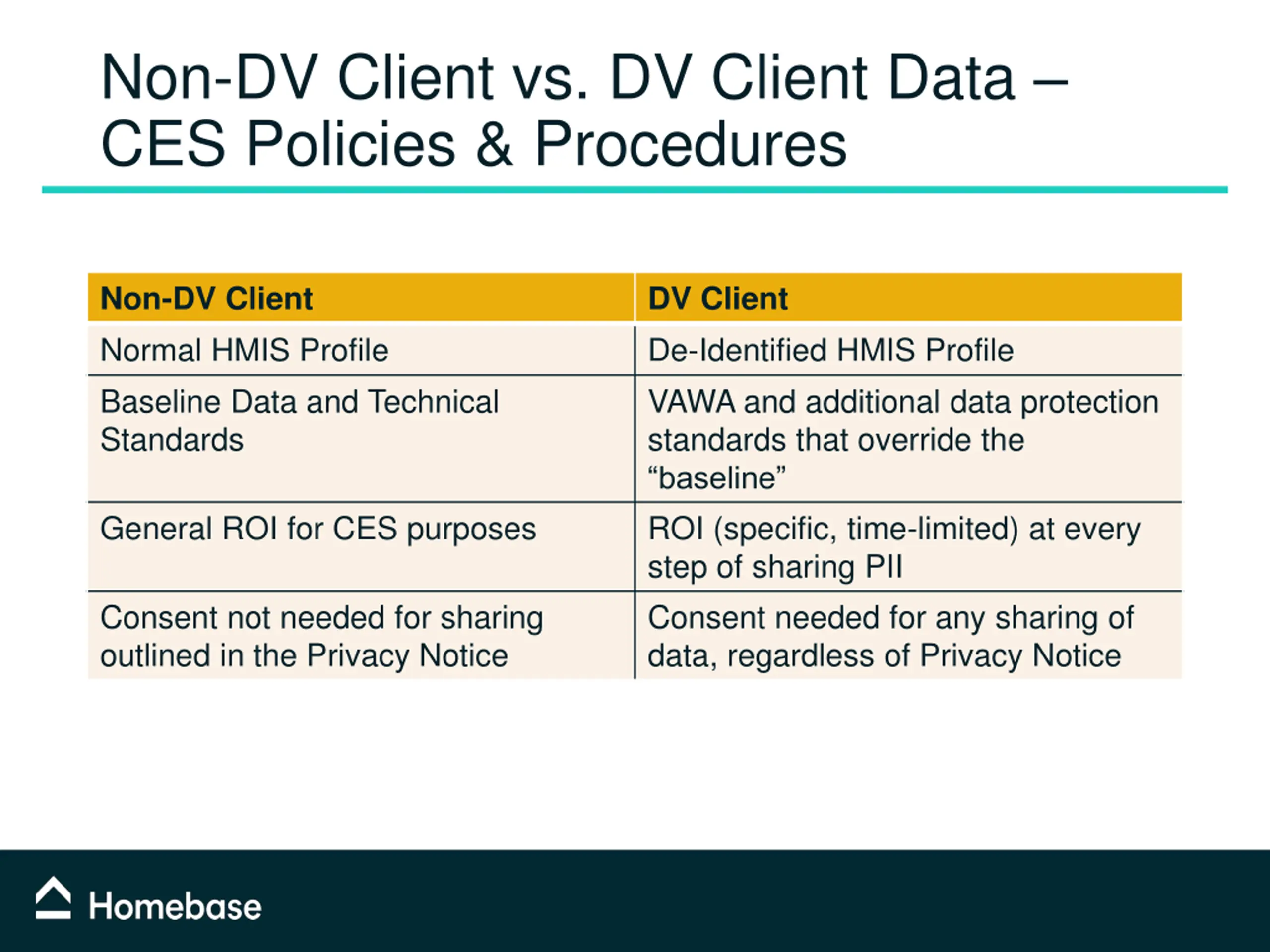 Non-DV Client vs. DV Client Data – CES Policies & Procedures

| Non-DV Client | DV Client |
|---|---|
| Normal HMIS Profile | De-Identified HMIS Profile |
| Baseline Data and Technical Standards | VAWA and additional data protection standards that override the “baseline” |
| General ROI for CES purposes | ROI (specific, time-limited) at every step of sharing PII |
| Consent not needed for sharing outlined in the Privacy Notice | Consent needed for any sharing of data, regardless of Privacy Notice |

Homebase